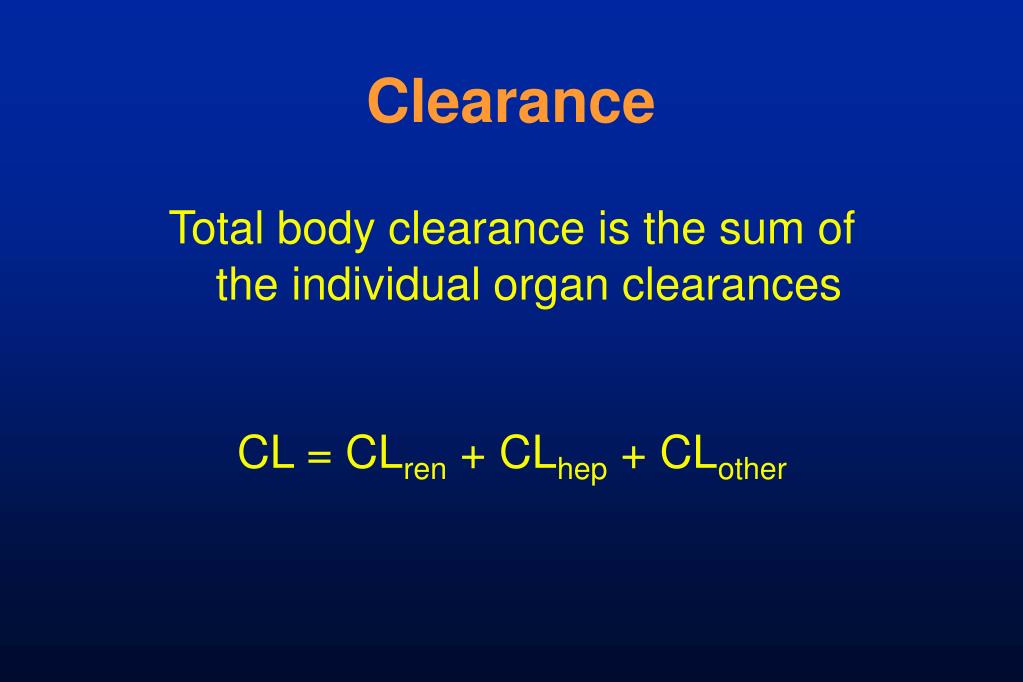 Clearance

Total body clearance is the sum of the individual organ clearances

$CL = CL_{ren} + CL_{hep} + CL_{other}$